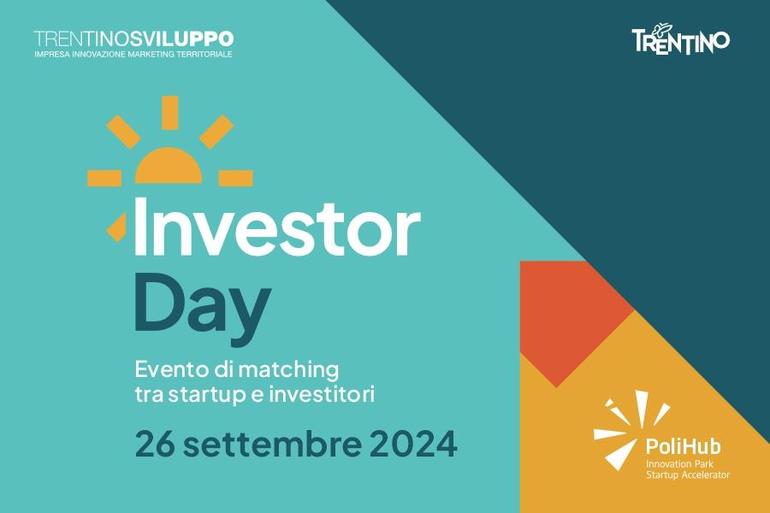 TRENTINOSVILUPPO
IMPRESA INNOVAZIONE MARKETING TERRITORIALE

TRENTINO

Investor Day

Evento di matching tra startup e investitori

26 settembre 2024

PoliHub
Innovation Park
Startup Accelerator